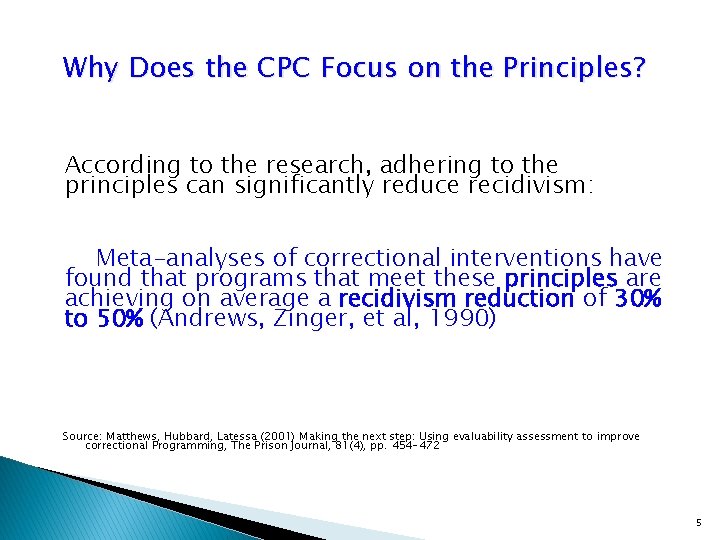 Why Does the CPC Focus on the Principles?

According to the research, adhering to the principles can significantly reduce recidivism:

Meta-analyses of correctional interventions have found that programs that meet these principles are achieving on average a recidivism reduction of 30% to 50% (Andrews, Zinger, et al, 1990)

Source: Matthews, Hubbard, Latessa (2001) Making the next step: Using evaluability assessment to improve correctional Programming, The Prison Journal, 81(4), pp. 454-472

5